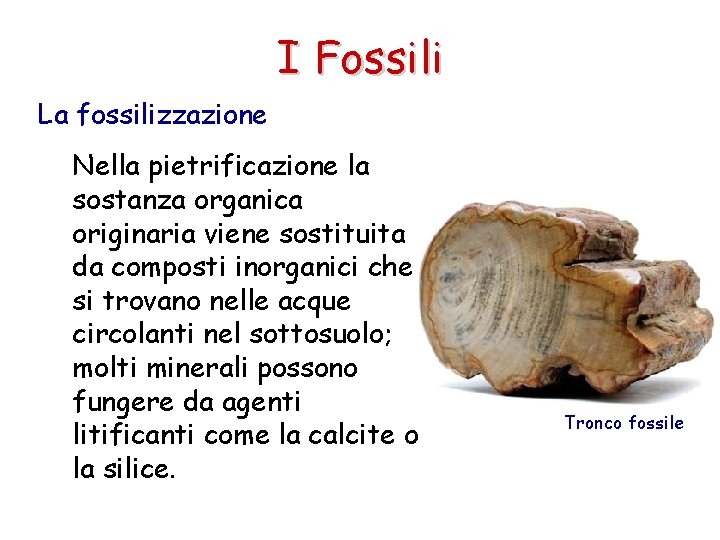 I Fossili

La fossilizzazione

Nella pietrificazione la sostanza organica originaria viene sostituita da composti inorganici che si trovano nelle acque circolanti nel sottosuolo; molti minerali possono fungere da agenti litificanti come la calcite o la silice.

Tronco fossile